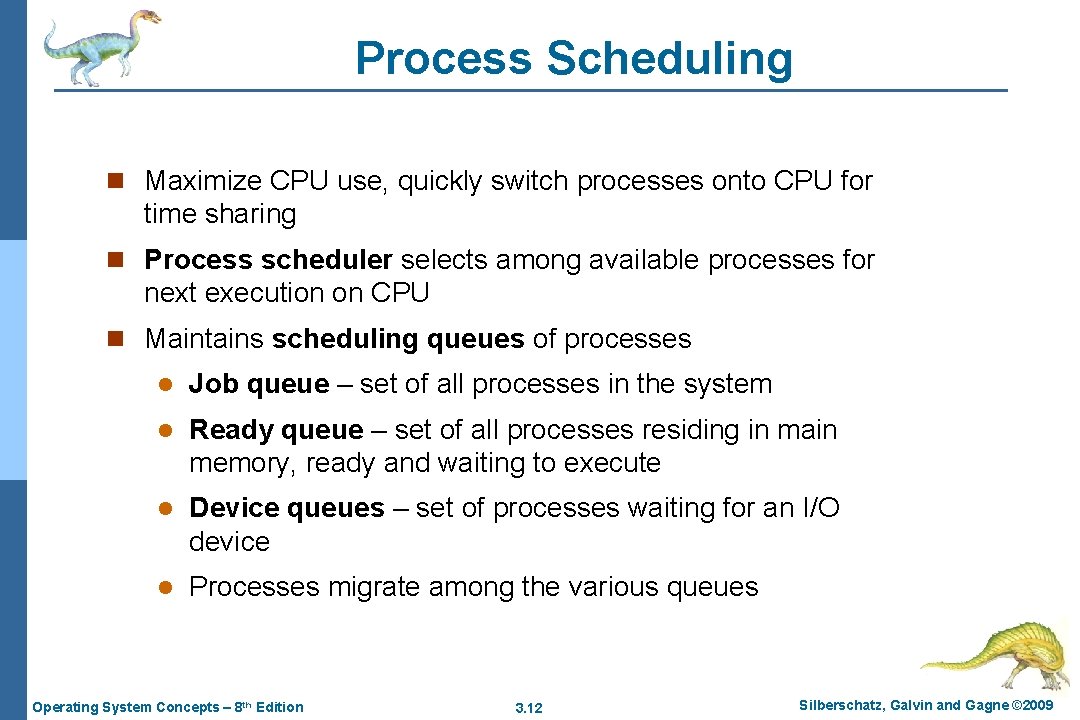 Process Scheduling

n Maximize CPU use, quickly switch processes onto CPU for time sharing

n Process scheduler selects among available processes for next execution on CPU

n Maintains scheduling queues of processes

l Job queue – set of all processes in the system

l Ready queue – set of all processes residing in main memory, ready and waiting to execute

l Device queues – set of processes waiting for an I/O device

l Processes migrate among the various queues

Operating System Concepts – 8th Edition

3.12

Silberschatz, Galvin and Gagne ©2009